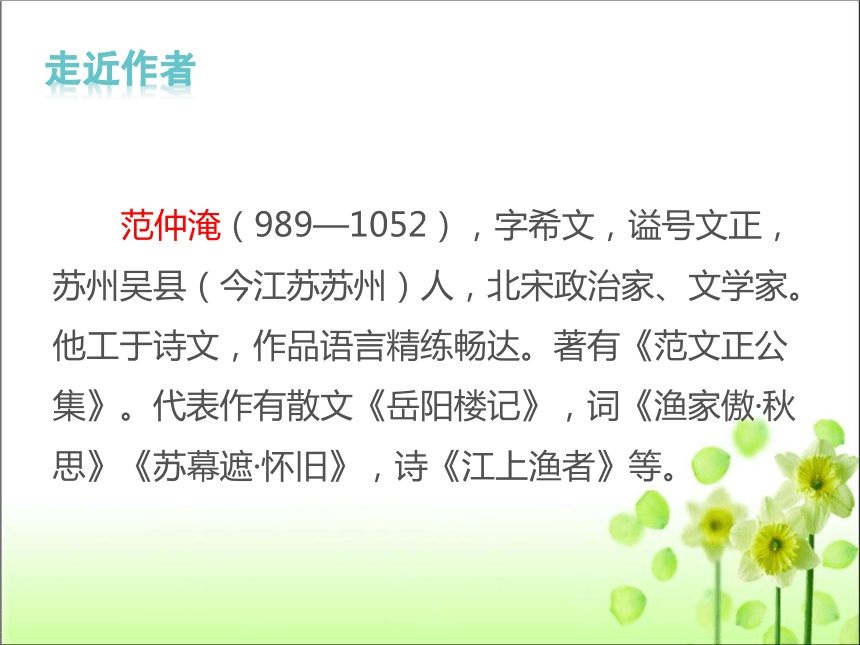 走近作者

范仲淹（989—1052），字希文，谥号文正，苏州吴县（今江苏苏州）人，北宋政治家、文学家。他工于诗文，作品语言精练畅达。著有《范文正公集》。代表作有散文《岳阳楼记》，词《渔家傲·秋思》《苏幕遮·怀旧》，诗《江上渔者》等。